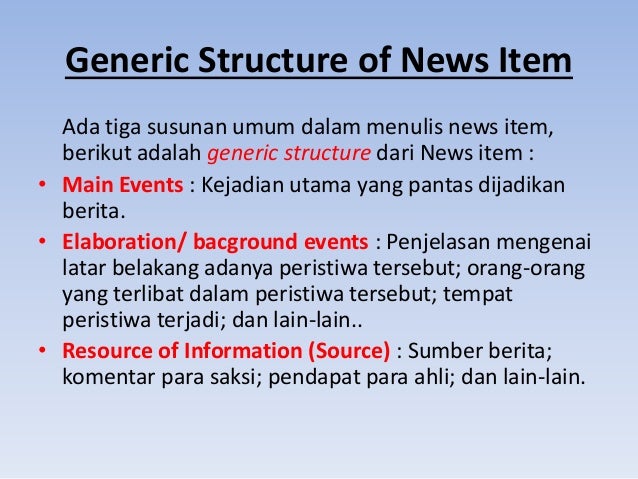 Generic Structure of News Item

Ada tiga susunan umum dalam menulis news item, berikut adalah generic structure dari News item :

• Main Events : Kejadian utama yang pantas dijadikan berita.
• Elaboration/ bacground events : Penjelasan mengenai latar belakang adanya peristiwa tersebut; orang-orang yang terlibat dalam peristiwa tersebut; tempat peristiwa terjadi; dan lain-lain..
• Resource of Information (Source) : Sumber berita; komentar para saksi; pendapat para ahli; dan lain-lain.